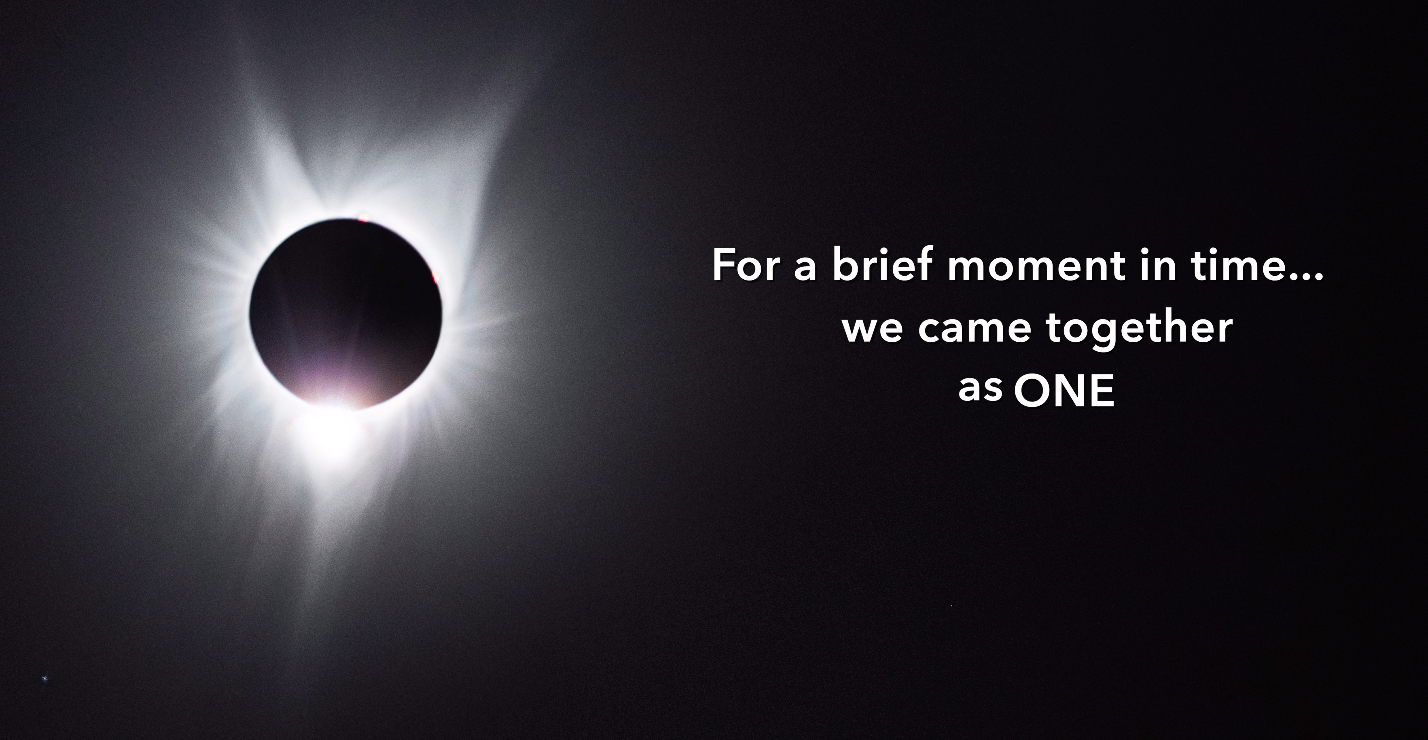 For a brief moment in time...
we came together
as ONE